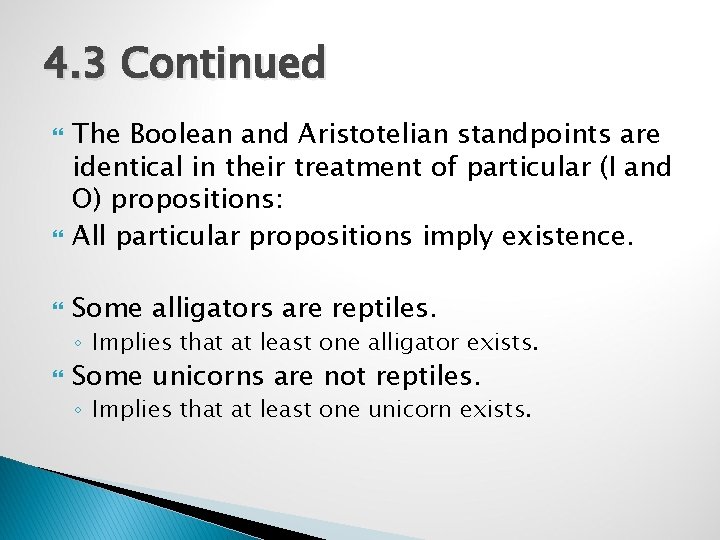 4.3 Continued

The Boolean and Aristotelian standpoints are identical in their treatment of particular (I and O) propositions:

All particular propositions imply existence.

Some alligators are reptiles.

◦ Implies that at least one alligator exists.

Some unicorns are not reptiles.

◦ Implies that at least one unicorn exists.